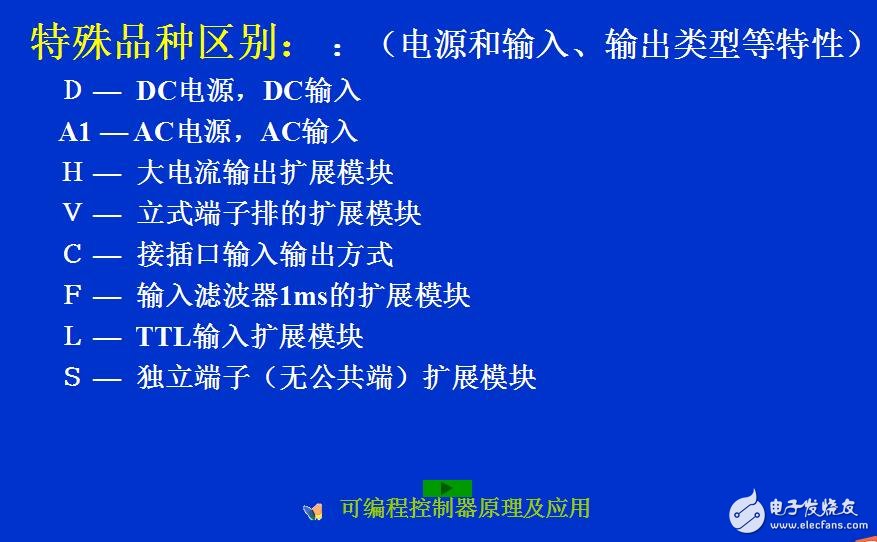 特殊品种区别：：（电源和输入、输出类型等特性）

D — DC电源，DC输入

A1 — AC电源，AC输入

H — 大电流输出扩展模块

V — 立式端子排的扩展模块

C — 接插口输入输出方式

F — 输入滤波器1ms的扩展模块

L — TTL输入扩展模块

S — 独立端子（无公共端）扩展模块

可编程控制器原理及应用

电子发烧友 www.elecfans.com